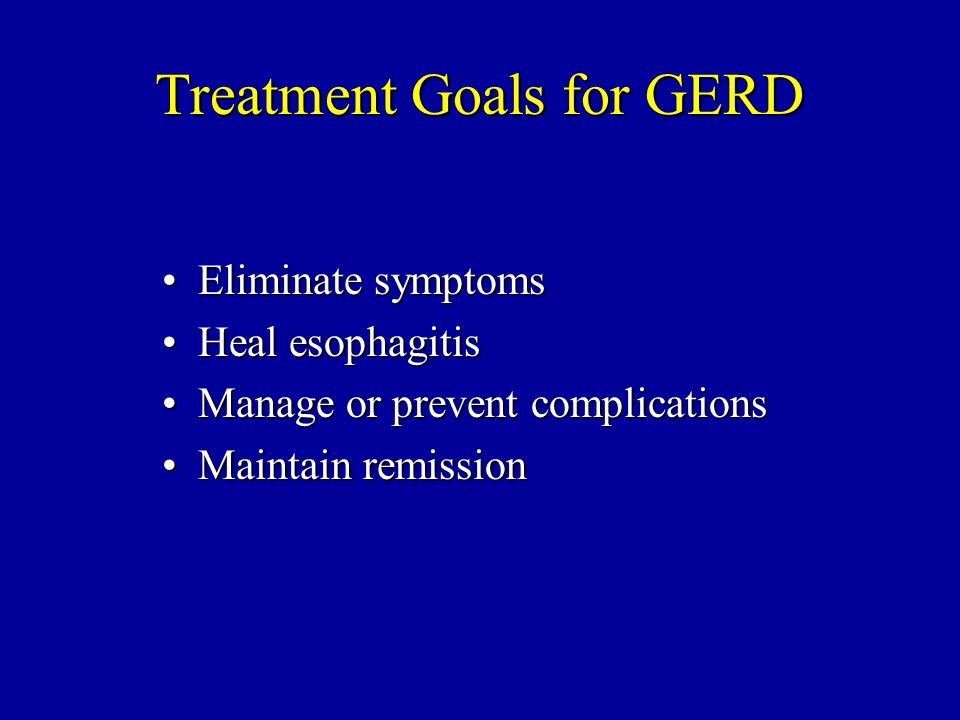 Treatment Goals for GERD

• Eliminate symptoms
• Heal esophagitis
• Manage or prevent complications
• Maintain remission